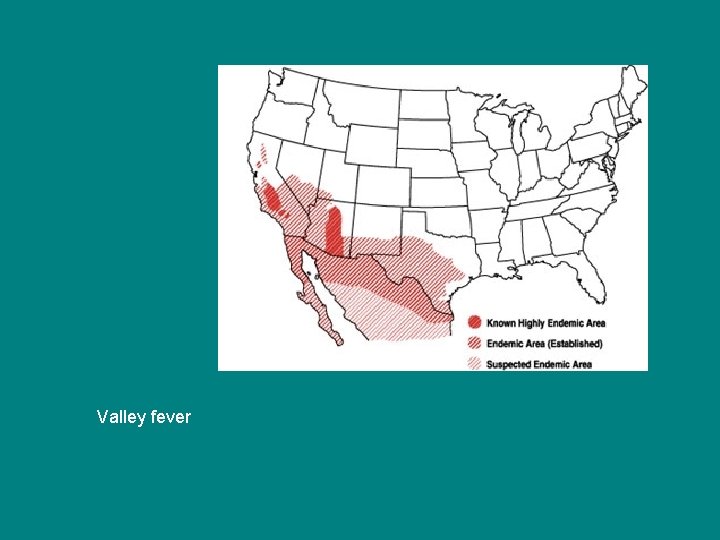 Known Highly Endemic Area
Endemic Area (Established)
Suspected Endemic Area

Valley fever